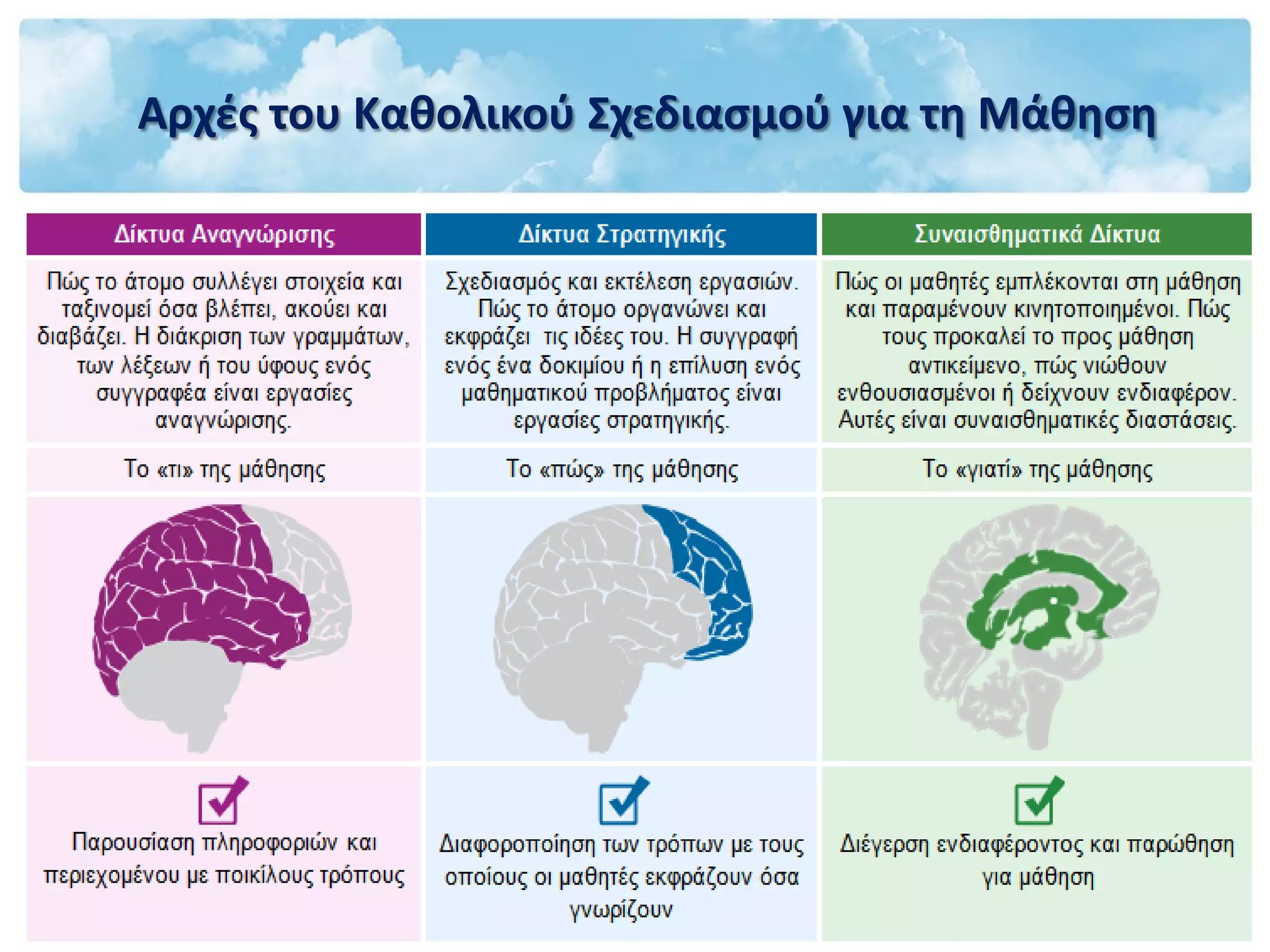 Αρχές του Καθολικού Σχεδιασμού για τη Μάθηση

| Δίκτυα Αναγνώρισης | Δίκτυα Στρατηγικής | Συναισθηματικά Δίκτυα |
|---|---|---|
| Πώς το άτομο συλλέγει στοιχεία και ταξινομεί όσα βλέπει, ακούει και διαβάζει. Η διάκριση των γραμμάτων, των λέξεων ή του ύφους ενός συγγραφέα είναι εργασίες αναγνώρισης. | Σχεδιασμός και εκτέλεση εργασιών. Πώς το άτομο οργανώνει και εκφράζει τις ιδέες του. Η συγγραφή ενός ένα δοκιμίου ή η επίλυση ενός μαθηματικού προβλήματος είναι εργασίες στρατηγικής. | Πώς οι μαθητές εμπλέκονται στη μάθηση και παραμένουν κινητοποιημένοι. Πώς τους προκαλεί το προς μάθηση αντικείμενο, πώς νιώθουν ενθουσιασμένοι ή δείχνουν ενδιαφέρον. Αυτές είναι συναισθηματικές διαστάσεις. |
| Το «τι» της μάθησης | Το «πώς» της μάθησης | Το «γιατί» της μάθησης |
| Παρουσίαση πληροφοριών και περιεχομένου με ποικίλους τρόπους | Διαφοροποίηση των τρόπων με τους οποίους οι μαθητές εκφράζουν όσα γνωρίζουν | Διέγερση ενδιαφέροντος και παρώθηση για μάθηση |